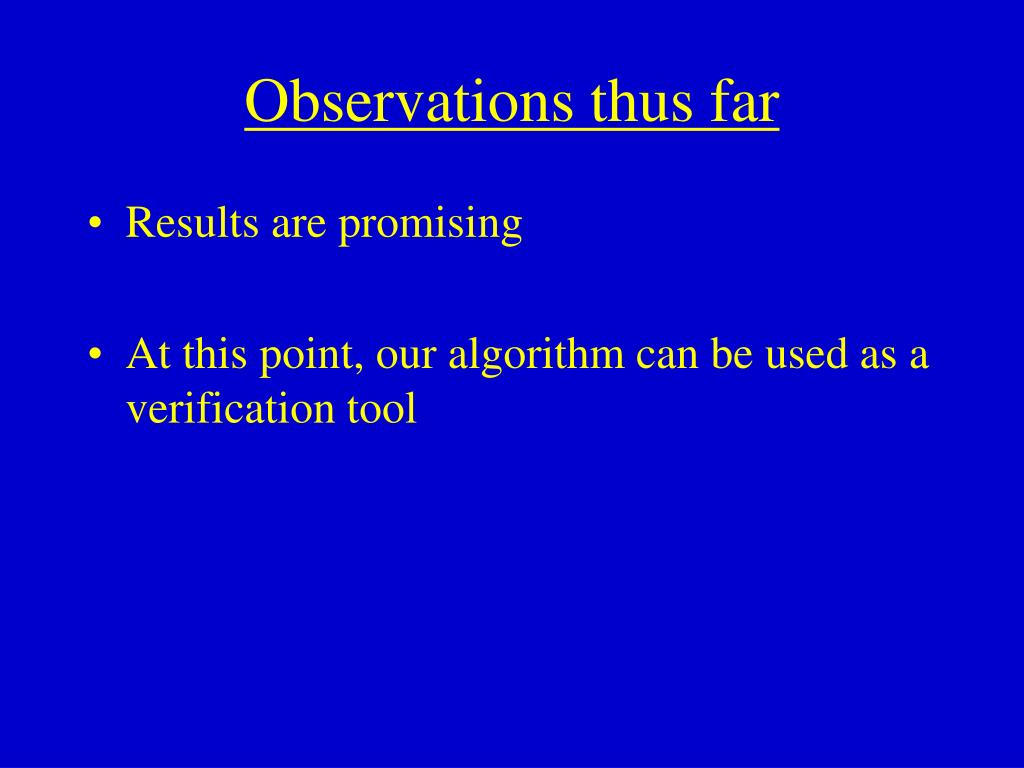 Observations thus far

• Results are promising

• At this point, our algorithm can be used as a verification tool